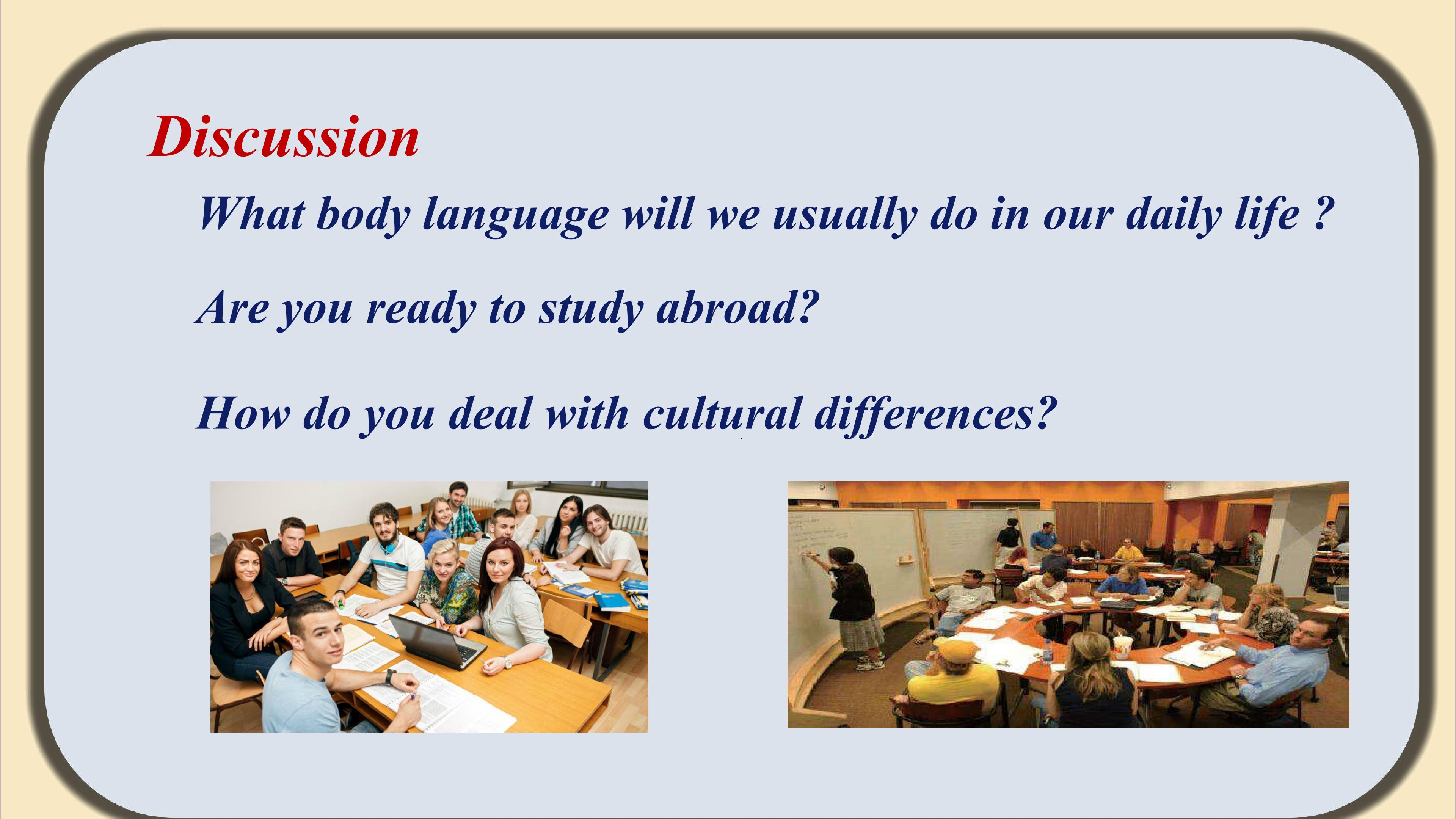 Discussion

What body language will we usually do in our daily life ?

Are you ready to study abroad?

How do you deal with cultural differences?